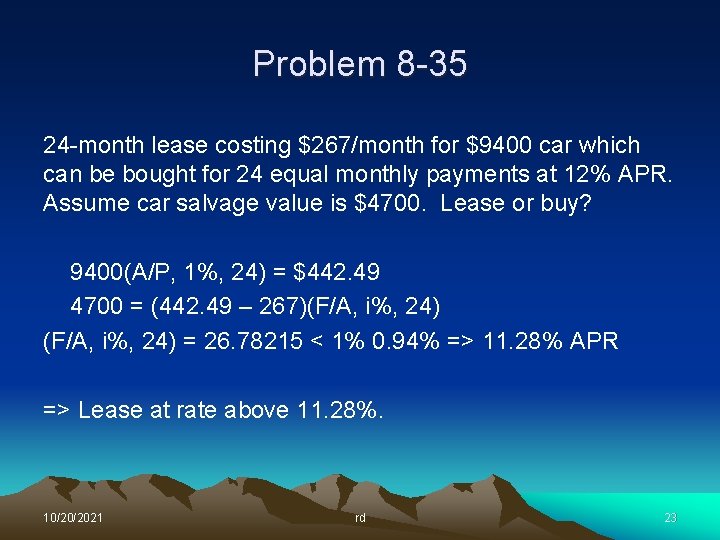 Problem 8-35

24-month lease costing \$267/month for \$9400 car which can be bought for 24 equal monthly payments at 12% APR. Assume car salvage value is \$4700. Lease or buy?

9400(A/P, 1%, 24) = \$442.49

4700 = (442.49 – 267)(F/A, i%, 24)

(F/A, i%, 24) = 26.78215 < 1% 0.94% => 11.28% APR

=> Lease at rate above 11.28%.

10/20/2021

rd

23